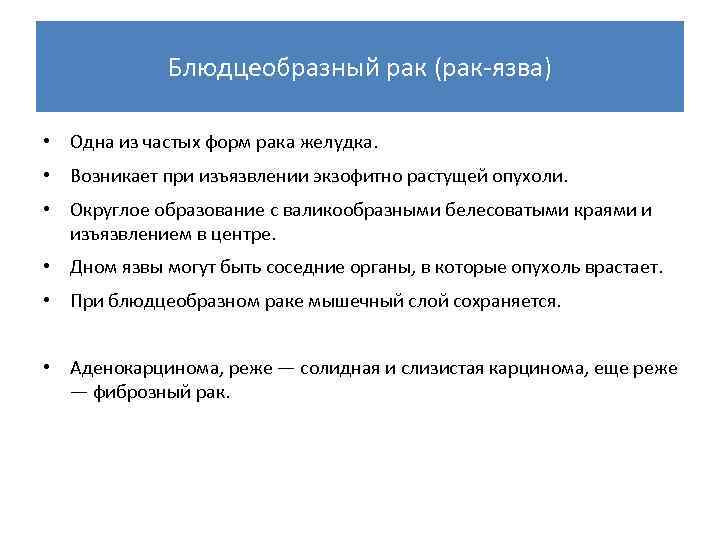 Блюдцеобразный рак (рак-язва)

• Одна из частых форм рака желудка.
• Возникает при изъязвлении экзофитно растущей опухоли.
• Округлое образование с валикообразными белесоватыми краями и изъязвлением в центре.
• Дном язвы могут быть соседние органы, в которые опухоль врастает.
• При блюдцеобразном раке мышечный слой сохраняется.

• Аденокарцинома, реже — солидная и слизистая карцинома, еще реже — фиброзный рак.